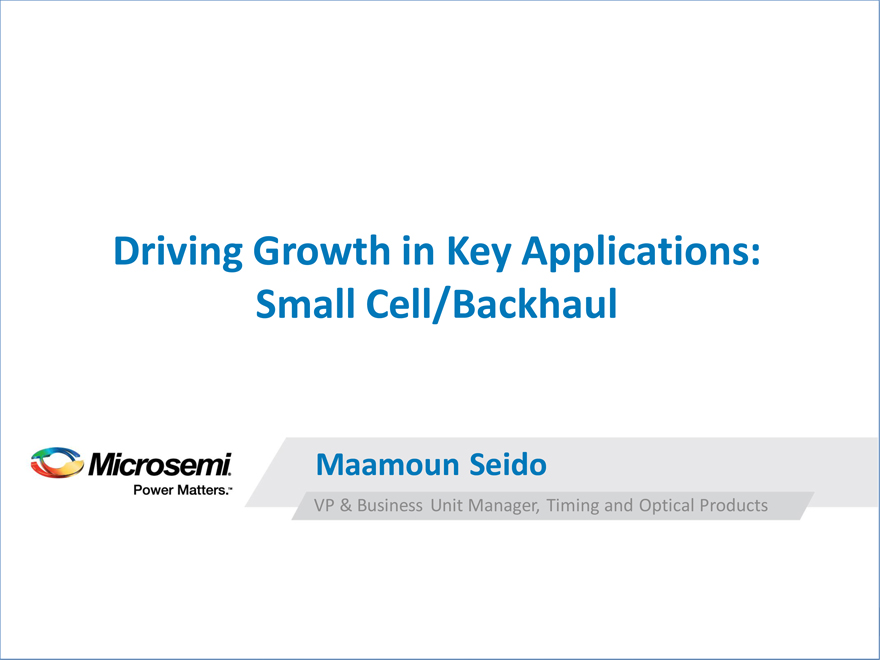 Driving Growth in Key Applications:
Small Cell/Backhaul

Microsemi.
Power Matters.™

Maamoun Seido

VP & Business Unit Manager, Timing and Optical Products